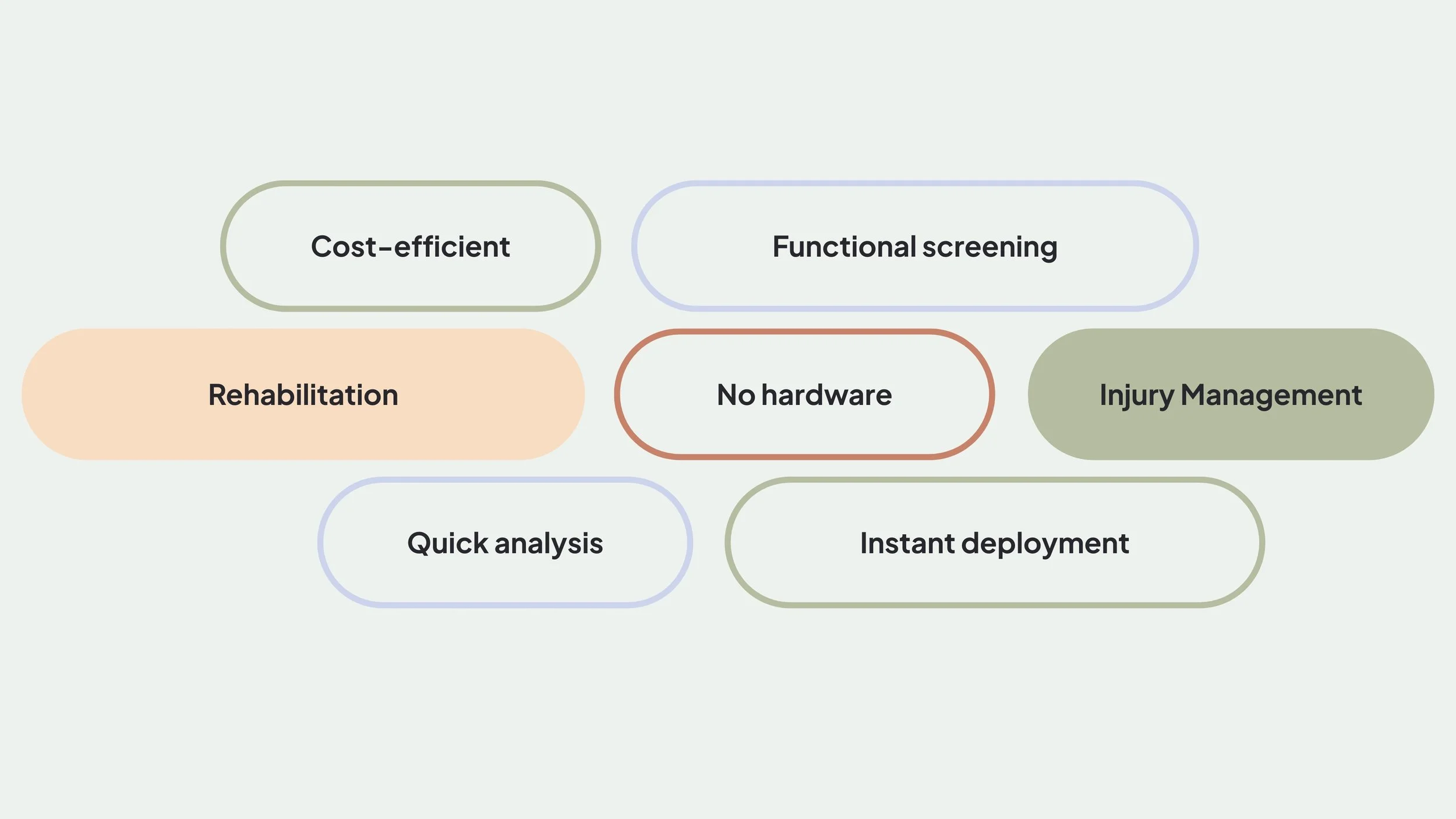 Cost-efficient

Functional screening

Rehabilitation

No hardware

Injury Management

Quick analysis

Instant deployment